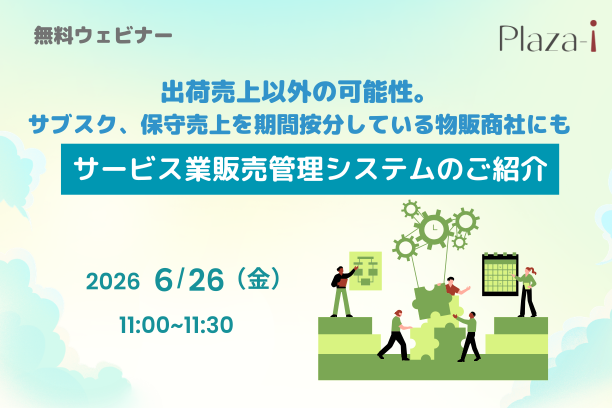 無料ウェビナー

Plaza-i

出荷売上以外の可能性。
サブスク、保守売上を期間按分している物販商社にも

サービス業販売管理システムのご紹介

2026 6/26（金）

11:00~11:30